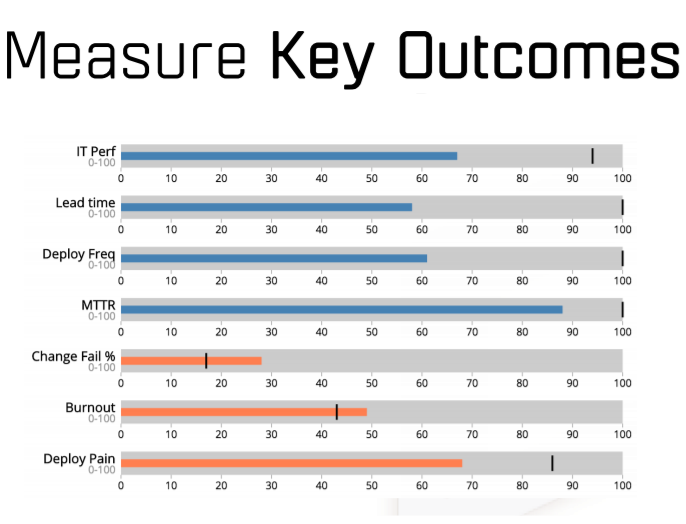 Measure Key Outcomes

IT Perf
0-100
0 10 20 30 40 50 60 70 80 90 100

Lead time
0-100
0 10 20 30 40 50 60 70 80 90 100

Deploy Freq
0-100
0 10 20 30 40 50 60 70 80 90 100

MTTR
0-100
0 10 20 30 40 50 60 70 80 90 100

Change Fail %
0-100
0 10 20 30 40 50 60 70 80 90 100

Burnout
0-100
0 10 20 30 40 50 60 70 80 90 100

Deploy Pain
0-100
0 10 20 30 40 50 60 70 80 90 100